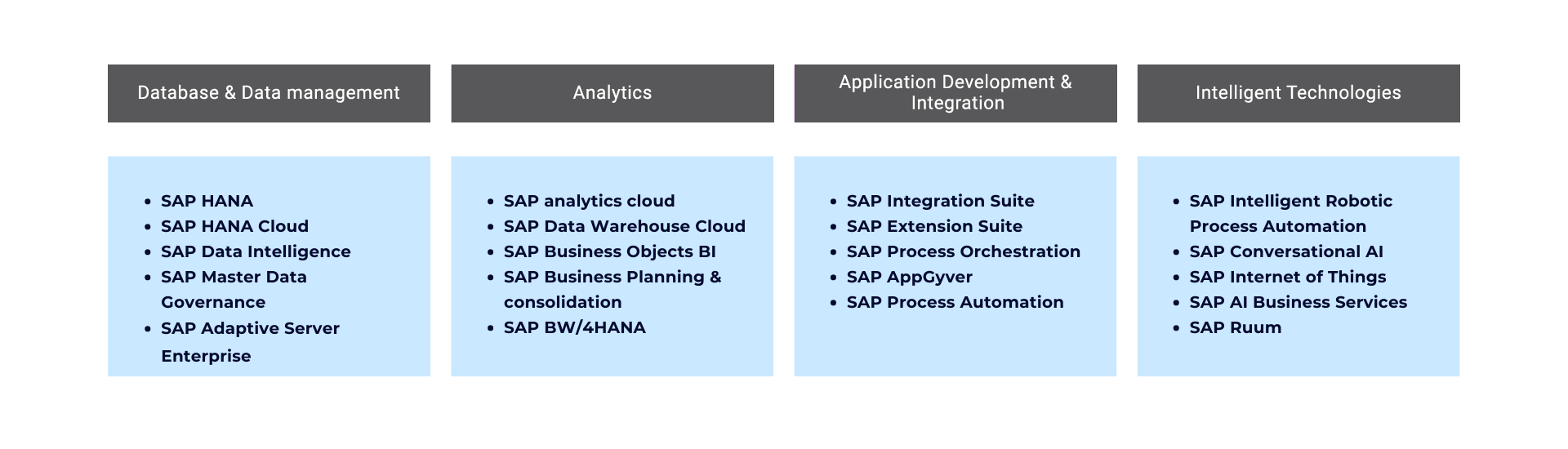 Database & Data management

- SAP HANA
- SAP HANA Cloud
- SAP Data Intelligence
- SAP Master Data Governance
- SAP Adaptive Server Enterprise

Analytics

- SAP analytics cloud
- SAP Data Warehouse Cloud
- SAP Business Objects BI
- SAP Business Planning & consolidation
- SAP BW/4HANA

Application Development & Integration

- SAP Integration Suite
- SAP Extension Suite
- SAP Process Orchestration
- SAP AppGyver
- SAP Process Automation

Intelligent Technologies

- SAP Intelligent Robotic Process Automation
- SAP Conversational AI
- SAP Internet of Things
- SAP AI Business Services
- SAP Ruum